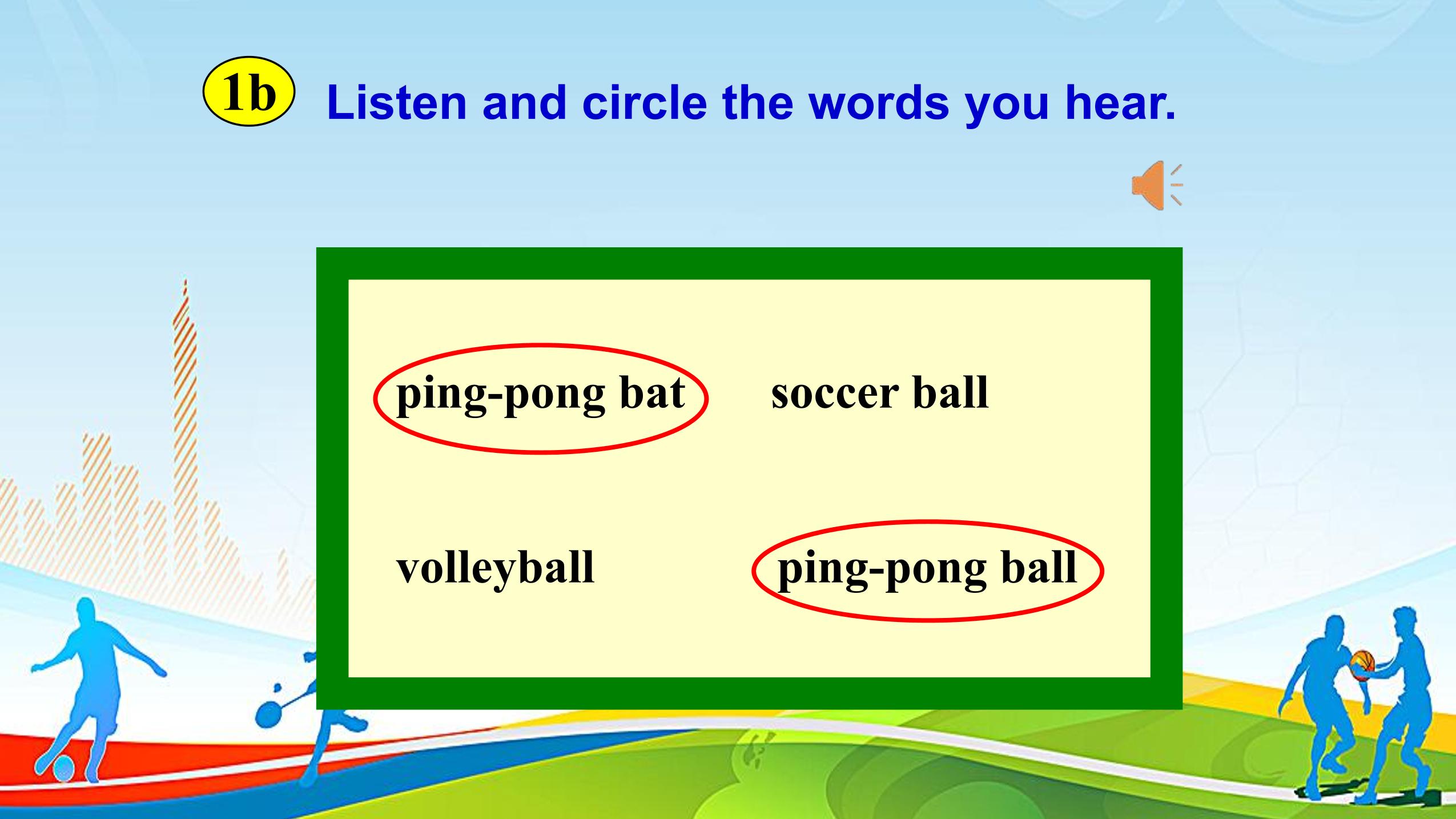 1b Listen and circle the words you hear.

ping-pong bat soccer ball

volleyball ping-pong ball